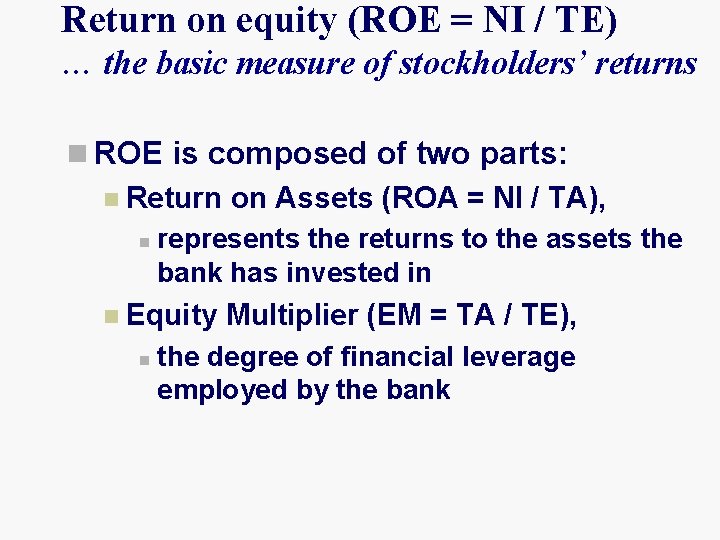 Return on equity (ROE = NI / TE)
… the basic measure of stockholders' returns

ROE is composed of two parts:

Return on Assets (ROA = NI / TA),

represents the returns to the assets the bank has invested in

Equity Multiplier (EM = TA / TE),

the degree of financial leverage employed by the bank